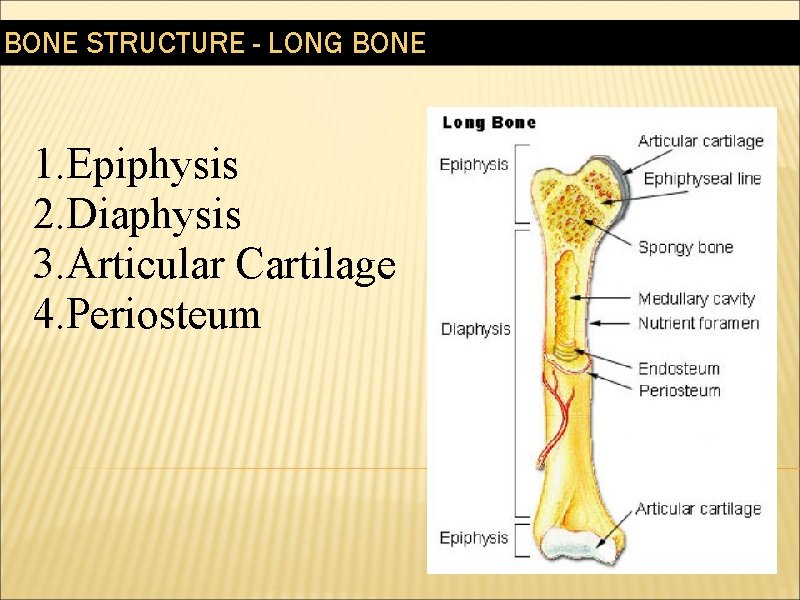 BONE STRUCTURE - LONG BONE

1.Epiphysis
2.Diaphysis
3.Articular Cartilage
4.Periosteum

Long Bone

Epiphysis
Diaphysis
Epiphysis

Articular cartilage
Ephiphyseal line
Spongy bone
Medullary cavity
Nutrient foramen
Endosteum
Periosteum
Articular cartilage